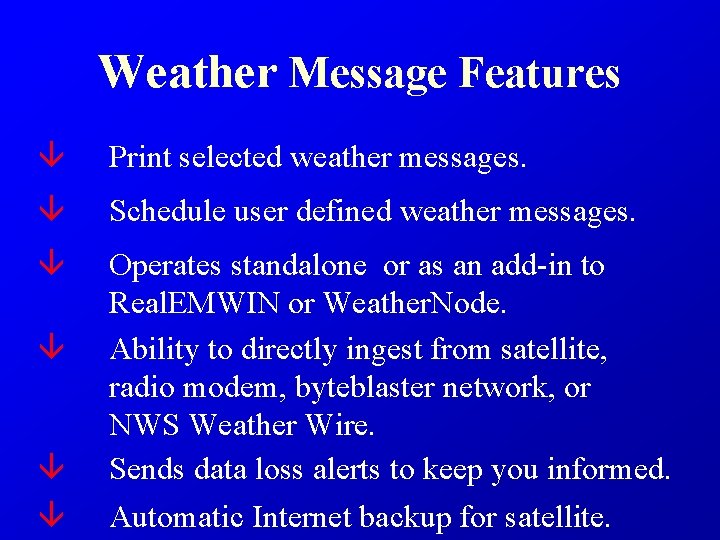 Weather Message Features

↓ Print selected weather messages.

↓ Schedule user defined weather messages.

↓ Operates standalone or as an add-in to RealEMWIN or WeatherNode.

↓ Ability to directly ingest from satellite, radio modem, byteblaster network, or NWS Weather Wire.

↓ Sends data loss alerts to keep you informed.

↓ Automatic Internet backup for satellite.